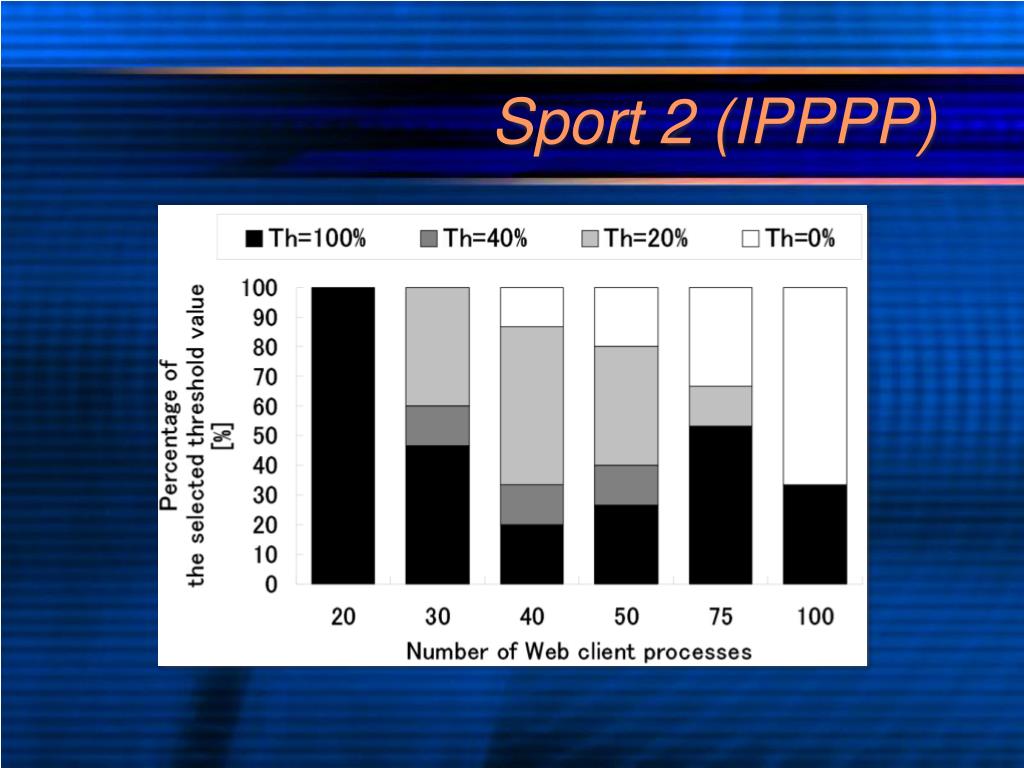 Sport 2 (IPPPP)

Th=100% Th=40% Th=20% Th=0%

Percentage of the selected threshold value [%]

100
90
80
70
60
50
40
30
20
10
0

20 30 40 50 75 100

Number of Web client processes